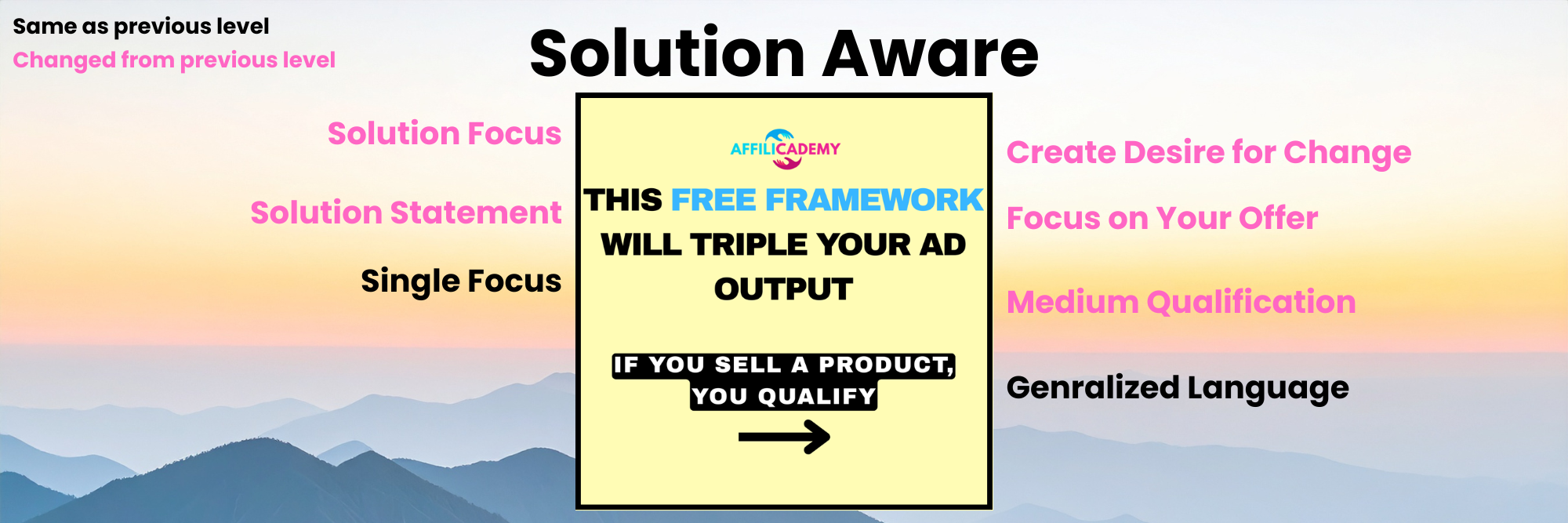 Same as previous level
Changed from previous level

Solution Aware

Solution Focus

Solution Statement

Single Focus

AFFILICADEMY

THIS FREE FRAMEWORK WILL TRIPLE YOUR AD OUTPUT

IF YOU SELL A PRODUCT, YOU QUALIFY

Create Desire for Change

Focus on Your Offer

Medium Qualification

Genralized Language